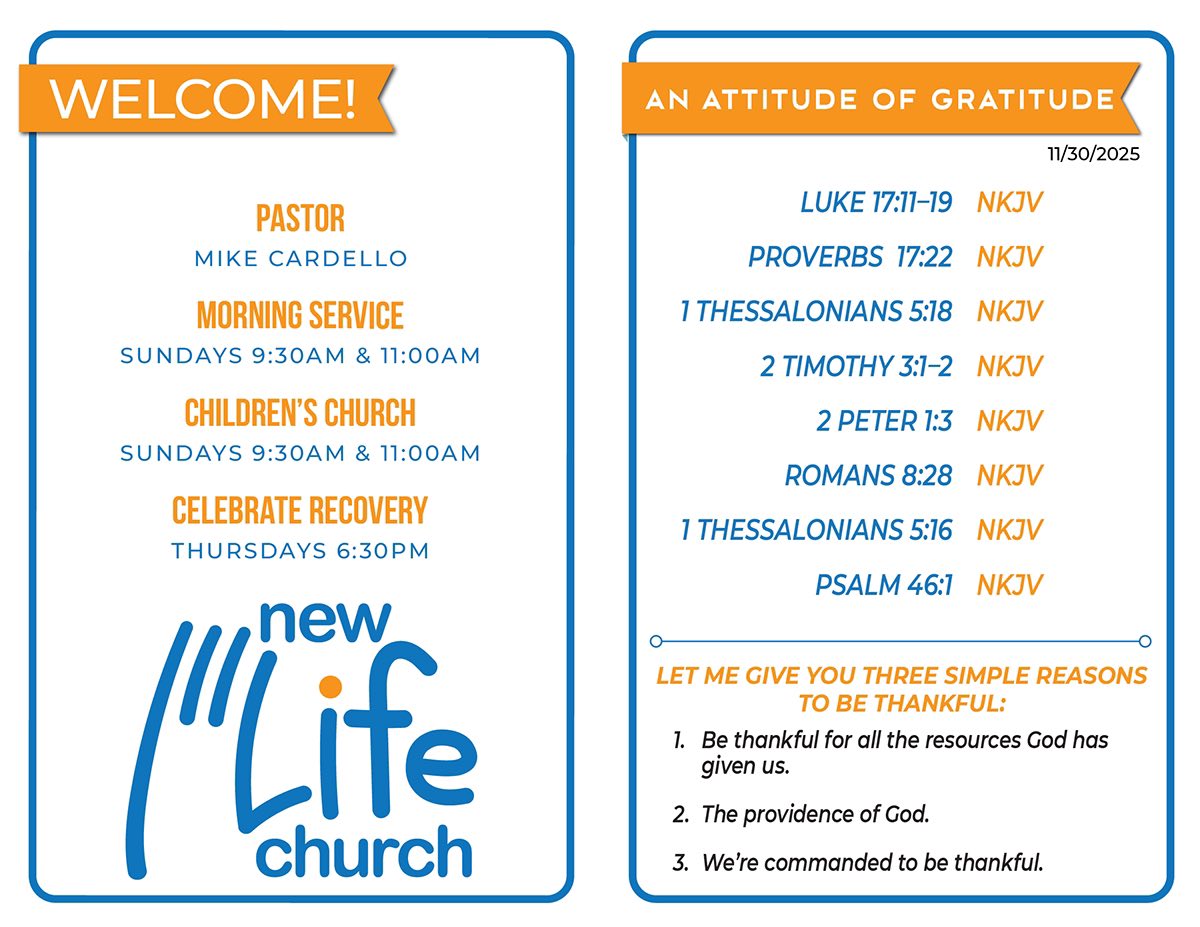 WELCOME!

PASTOR
MIKE CARDELLO

MORNING SERVICE
SUNDAYS 9:30AM & 11:00AM

CHILDREN'S CHURCH
SUNDAYS 9:30AM & 11:00AM

CELEBRATE RECOVERY
THURSDAYS 6:30PM

new Life church

AN ATTITUDE OF GRATITUDE

11/30/2025

LUKE 17:11–19 NKJV

PROVERBS 17:22 NKJV

1 THESSALONIANS 5:18 NKJV

2 TIMOTHY 3:1–2 NKJV

2 PETER 1:3 NKJV

ROMANS 8:28 NKJV

1 THESSALONIANS 5:16 NKJV

PSALM 46:1 NKJV

LET ME GIVE YOU THREE SIMPLE REASONS TO BE THANKFUL:

1. Be thankful for all the resources God has given us.

2. The providence of God.

3. We're commanded to be thankful.